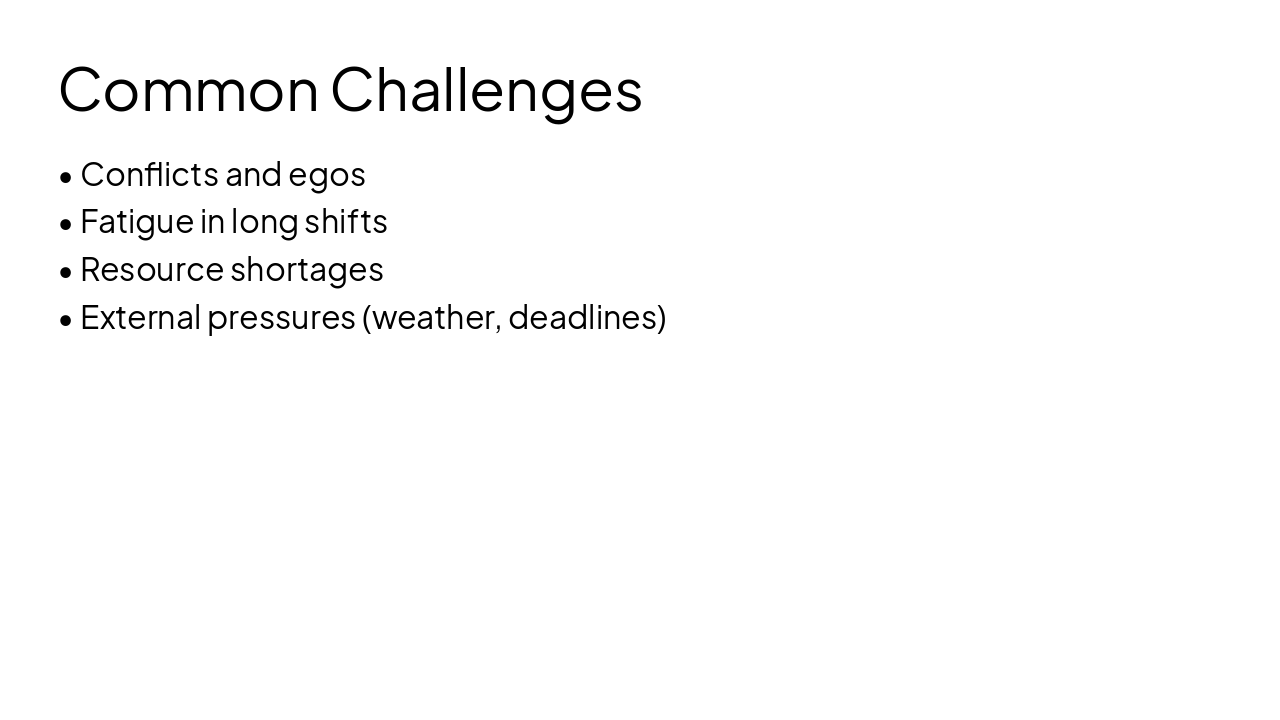 Common Challenges

• Conflicts and egos
• Fatigue in long shifts
• Resource shortages
• External pressures (weather, deadlines)